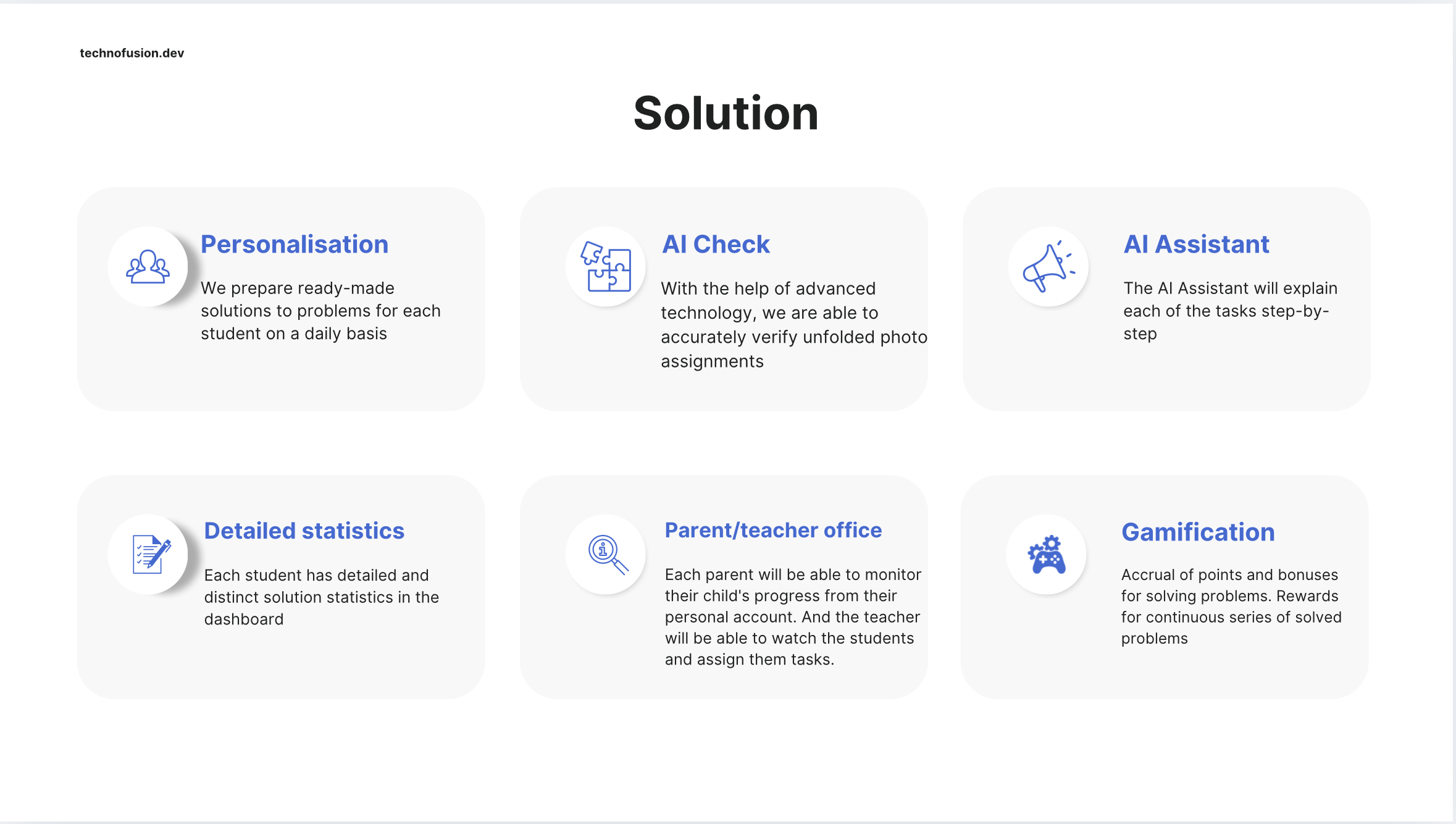 technofusion.dev

Solution

Personalisation

We prepare ready-made solutions to problems for each student on a daily basis

AI Check

With the help of advanced technology, we are able to accurately verify unfolded photo assignments

AI Assistant

The AI Assistant will explain each of the tasks step-by-step

Detailed statistics

Each student has detailed and distinct solution statistics in the dashboard

Parent/teacher office

Each parent will be able to monitor their child's progress from their personal account. And the teacher will be able to watch the students and assign them tasks.

Gamification

Accrual of points and bonuses for solving problems. Rewards for continuous series of solved problems